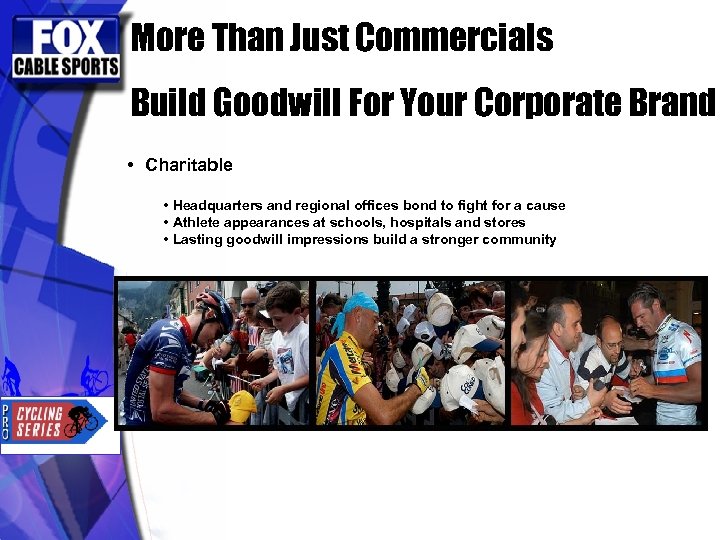 FOX CABLE SPORTS

More Than Just Commercials

Build Goodwill For Your Corporate Brand

• Charitable

• Headquarters and regional offices bond to fight for a cause
• Athlete appearances at schools, hospitals and stores
• Lasting goodwill impressions build a stronger community

PRO CYCLING SERIES